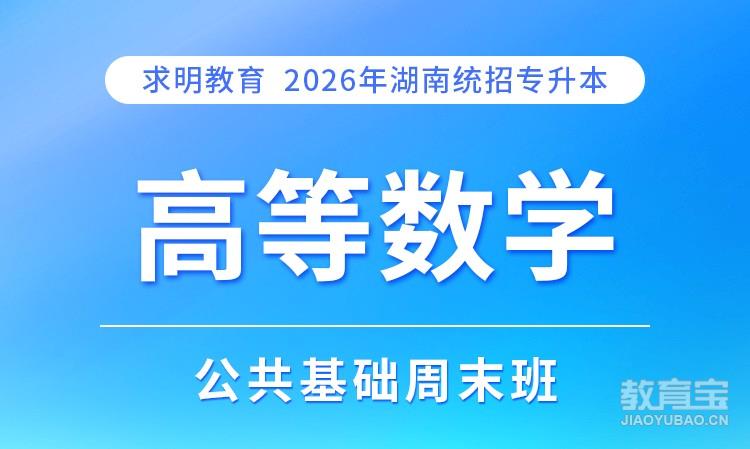 求明教育 2026年湖南统招专升本

高等数学

公共基础周末班

教育宝
JIAOYUBAO.CN